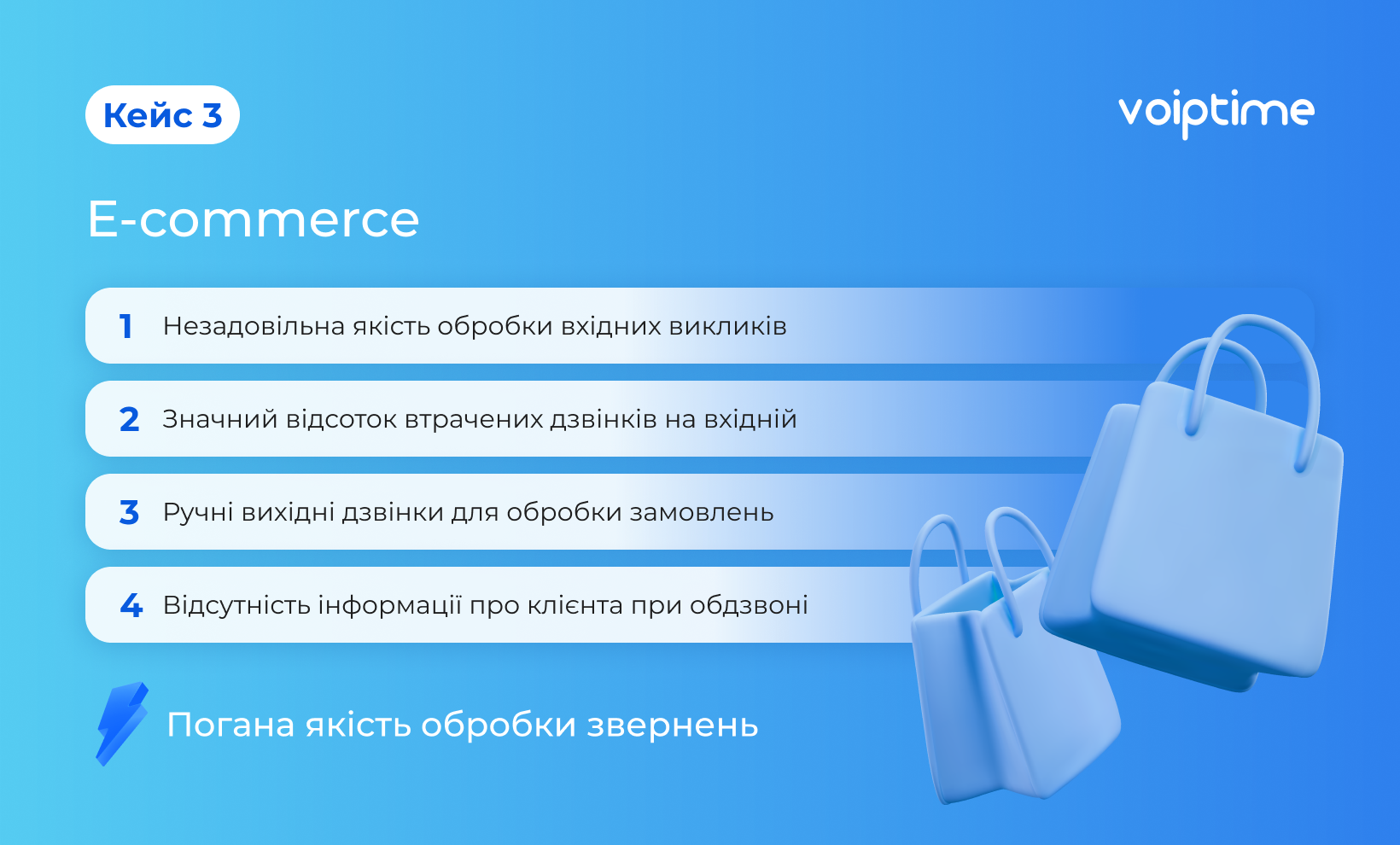 Кейс 3

voiptime

E-commerce

1 Незадовільна якість обробки вхідних викликів

2 Значний відсоток втрачених дзвінків на вхідній

3 Ручні вихідні дзвінки для обробки замовлень

4 Відсутність інформації про клієнта при обдзвоні

Погана якість обробки звернень